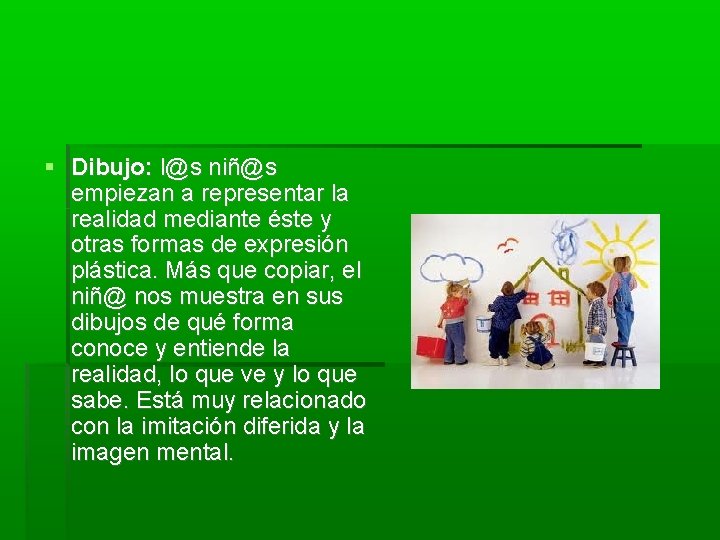 Dibujo: l@s niñ@s empiezan a representar la realidad mediante éste y otras formas de expresión plástica. Más que copiar, el niñ@ nos muestra en sus dibujos de qué forma conoce y entiende la realidad, lo que ve y lo que sabe. Está muy relacionado con la imitación diferida y la imagen mental.